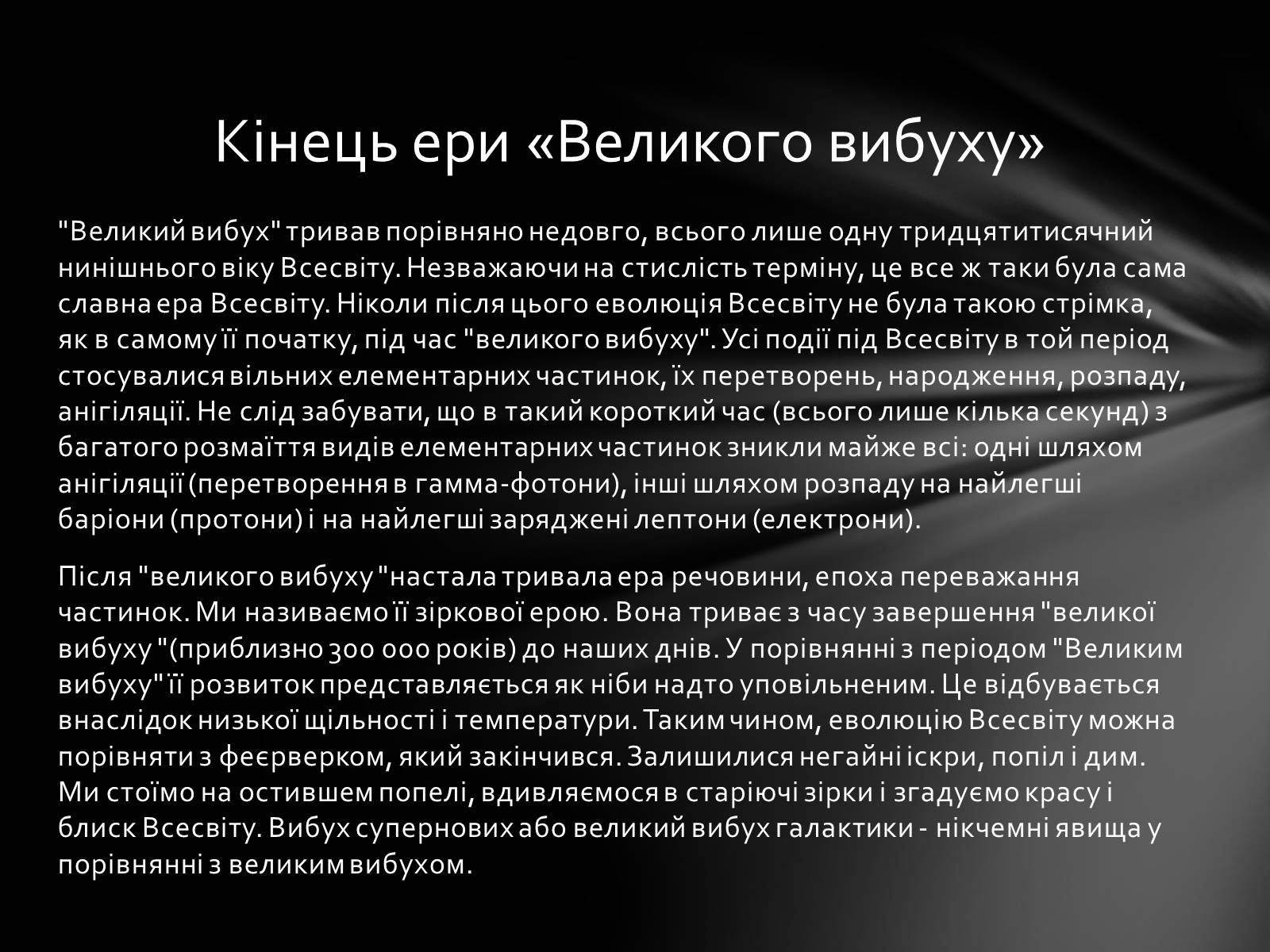 Кінець ери «Великого вибуху»

"Великий вибух" тривав порівняно недовго, всього лише одну тридцятитисячний нинішнього віку Всесвіту. Незважаючи на стислість терміну, це все ж таки була сама славна ера Всесвіту. Ніколи після цього еволюція Всесвіту не була такою стрімка, як в самому її початку, під час "великого вибуху". Усі події під Всесвіту в той період стосувалися вільних елементарних частинок, їх перетворень, народження, розпаду, анігіляції. Не слід забувати, що в такий короткий час (всього лише кілька секунд) з багатого розмаїття видів елементарних частинок зникли майже всі: одні шляхом анігіляції (перетворення в гамма-фотони), інші шляхом розпаду на найлегші баріони (протони) і на найлегші заряджені лептони (електрони).

Після "великого вибуху "настала тривала ера речовини, епоха переважання частинок. Ми називаємо її зіркової ерою. Вона триває з часу завершення "великої вибуху "(приблизно 300 000 років) до наших днів. У порівнянні з періодом "Великим вибуху" її розвиток представляється як ніби надто уповільненим. Це відбувається внаслідок низької щільності і температури. Таким чином, еволюцію Всесвіту можна порівняти з феєрверком, який закінчився. Залишилися негайні іскри, попіл і дим. Ми стоїмо на остившем попелі, вдивляємося в старіючі зірки і згадуємо красу і блиск Всесвіту. Вибух супернових або великий вибух галактики - нікчемні явища у порівнянні з великим вибухом.